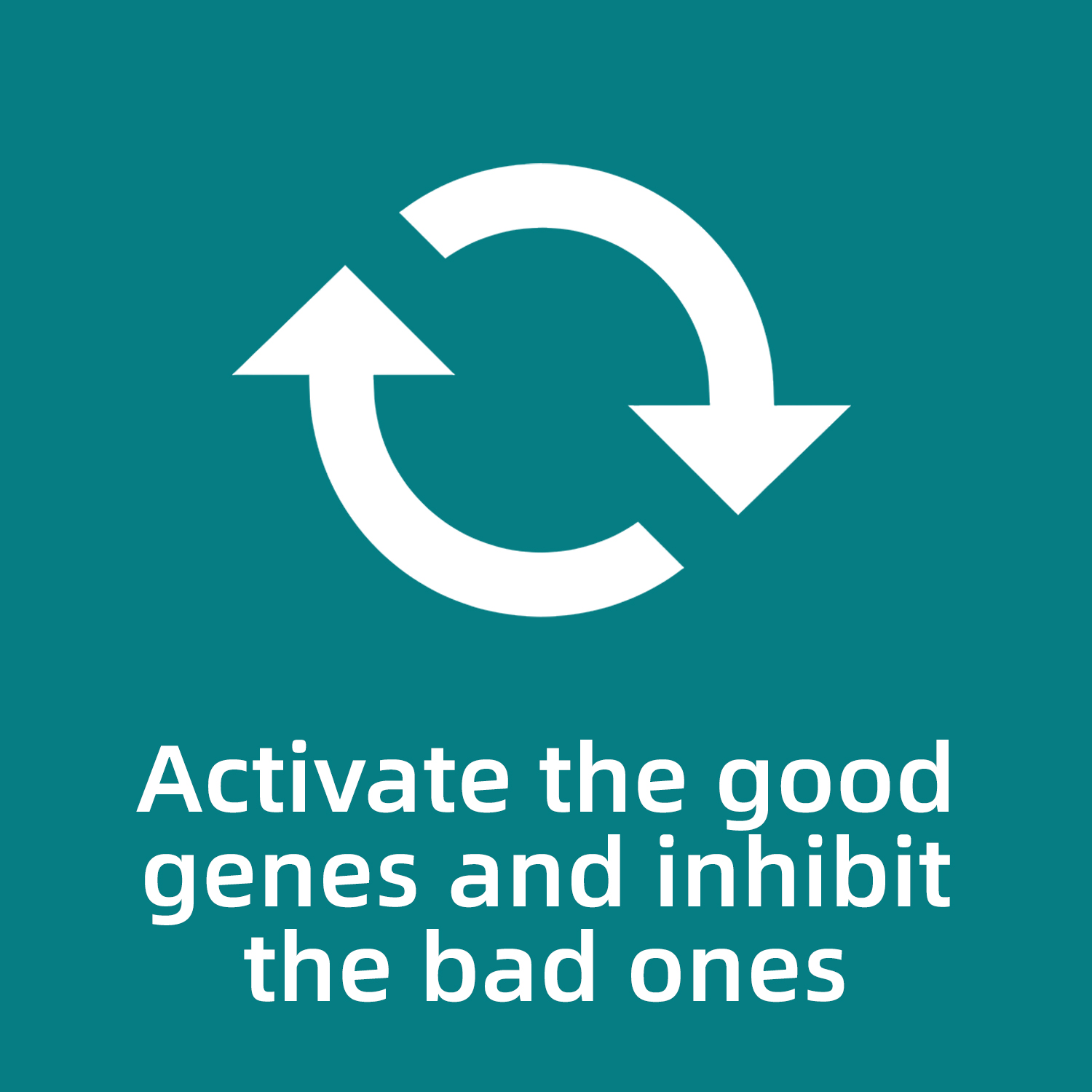 Activate the good genes and inhibit the bad ones